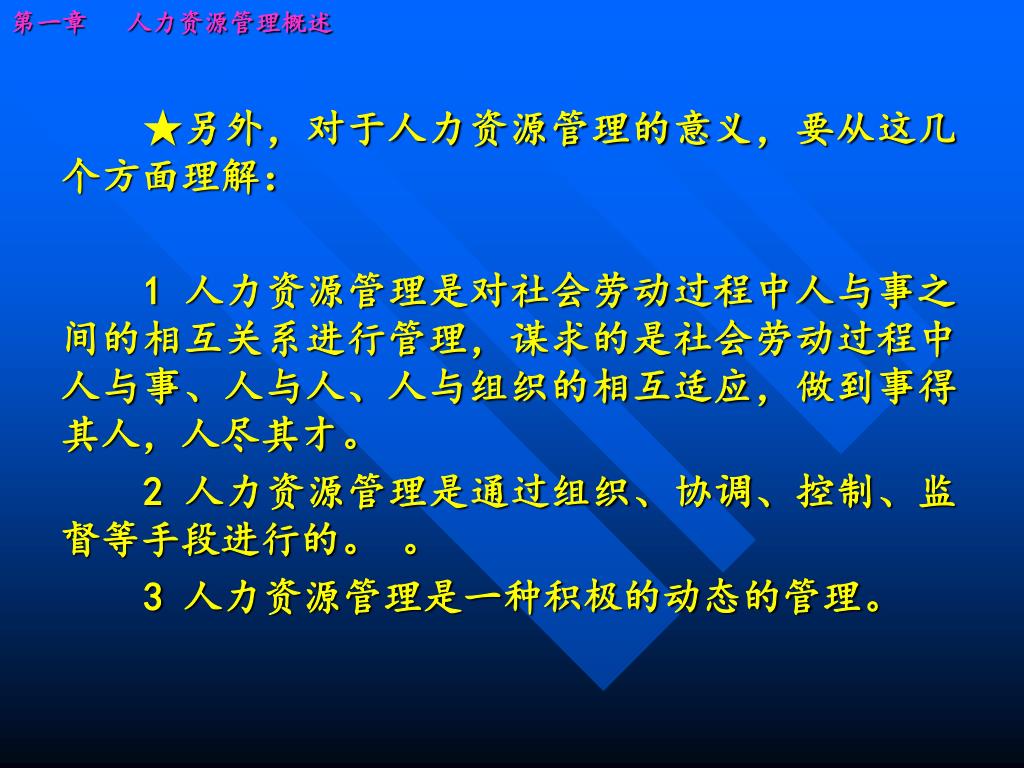 第一章　人力资源管理概述

★另外，对于人力资源管理的意义，要从这几个方面理解：

1 人力资源管理是对社会劳动过程中人与事之间的相互关系进行管理，谋求的是社会劳动过程中人与事、人与人、人与组织的相互适应，做到事得其人，人尽其才。

2 人力资源管理是通过组织、协调、控制、监督等手段进行的。　。

3 人力资源管理是一种积极的动态的管理。